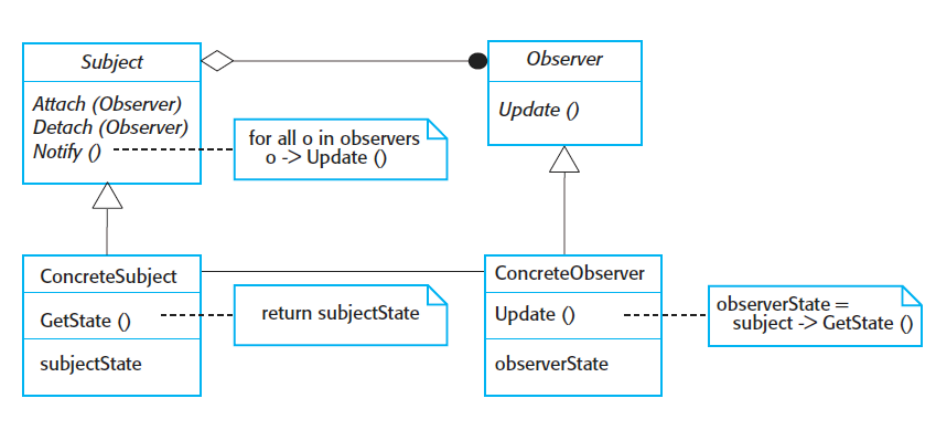 Subject

Attach (Observer)
Detach (Observer)
Notify ()

for all o in observers
o -> Update ()

Observer

Update ()

ConcreteSubject

GetState ()

subjectState

return subjectState

ConcreteObserver

Update ()

observerState

observerState =
subject -> GetState ()